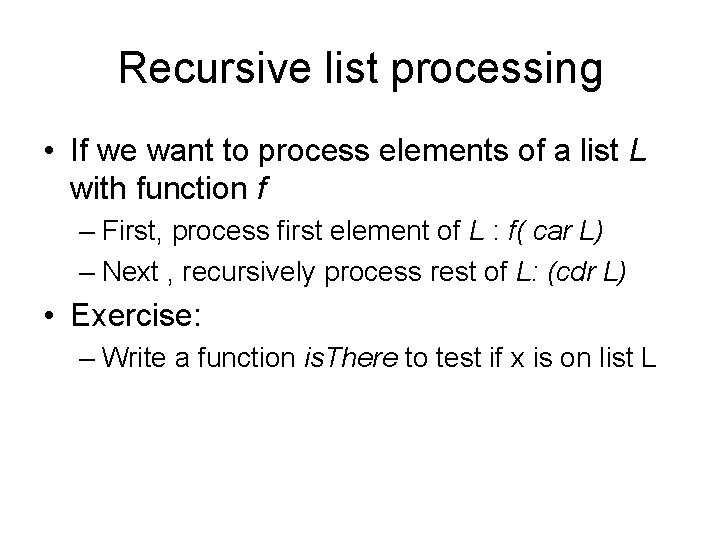 Recursive list processing

• If we want to process elements of a list L with function f

– First, process first element of L : f( car L)

– Next , recursively process rest of L: (cdr L)

• Exercise:

– Write a function isThere to test if x is on list L